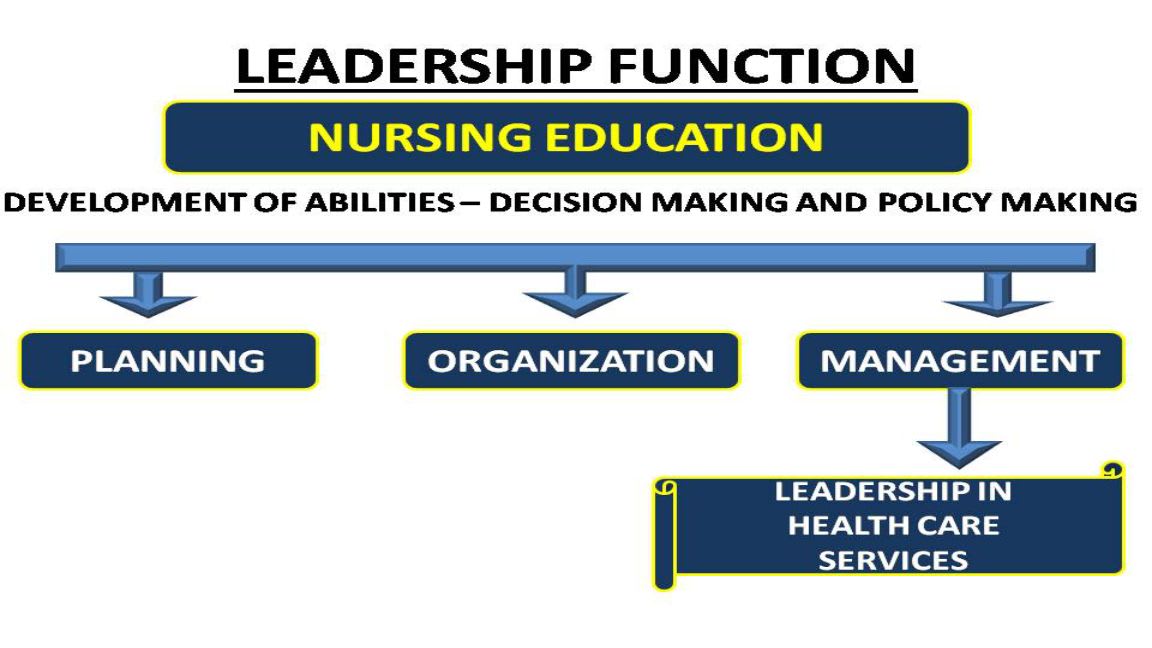 LEADERSHIP FUNCTION

NURSING EDUCATION

DEVELOPMENT OF ABILITIES – DECISION MAKING AND POLICY MAKING

PLANNING

ORGANIZATION

MANAGEMENT

LEADERSHIP IN HEALTH CARE SERVICES